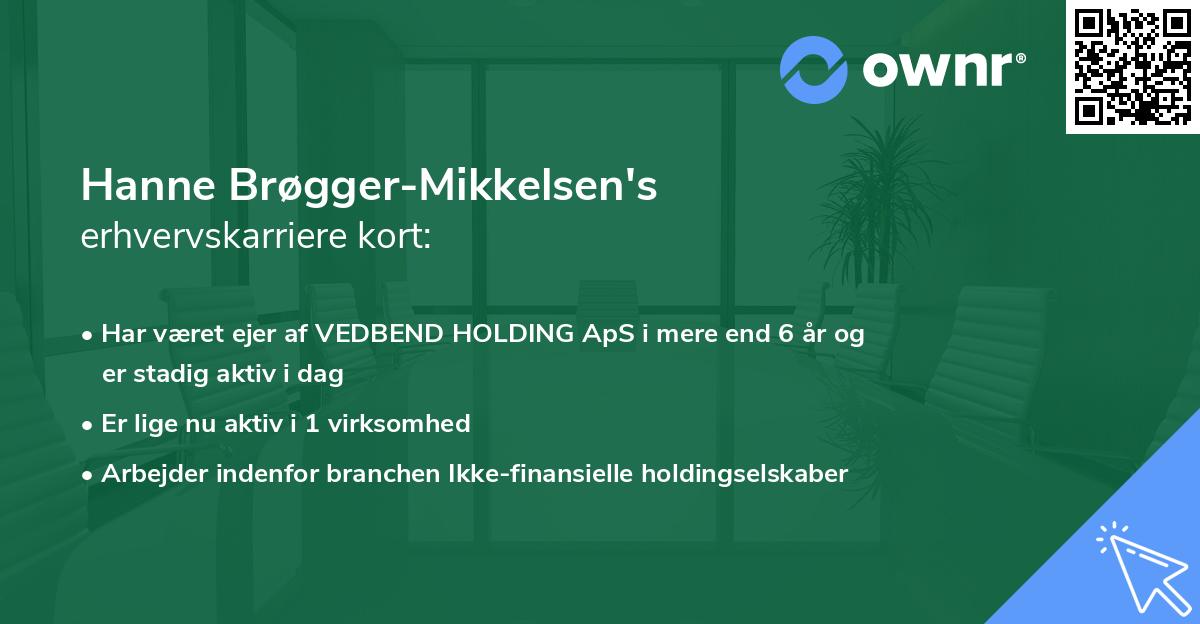 ownr®

Hanne Brøgger-Mikkelsen's
erhvervskarriere kort:

• Har været ejer af VEDBEND HOLDING ApS i mere end 6 år og er stadig aktiv i dag
• Er lige nu aktiv i 1 virksomhed
• Arbejder indenfor branchen Ikke-finansielle holdingselskaber